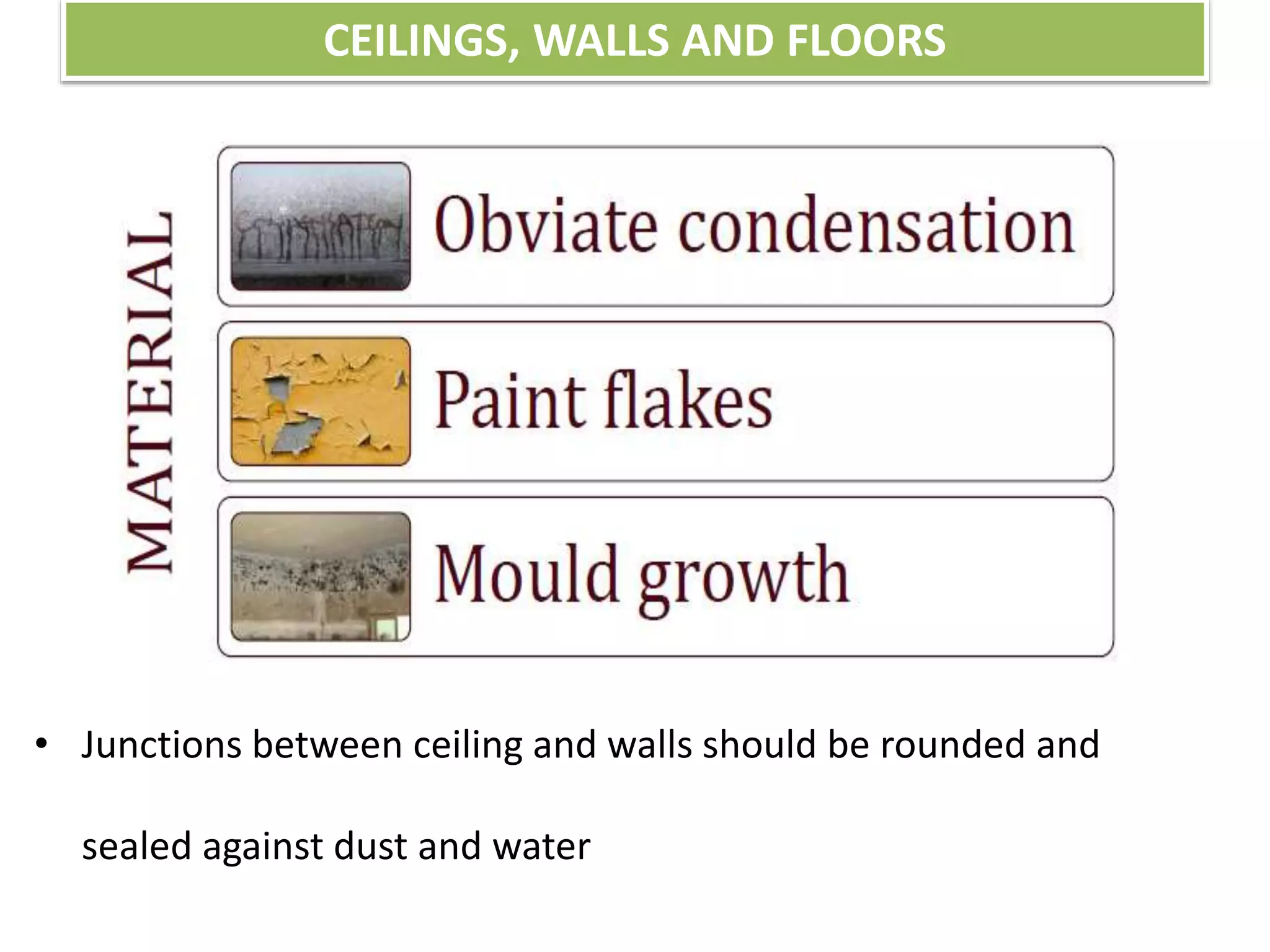 CEILINGS, WALLS AND FLOORS

MATERIAL

Obviate condensation

Paint flakes

Mould growth

• Junctions between ceiling and walls should be rounded and sealed against dust and water